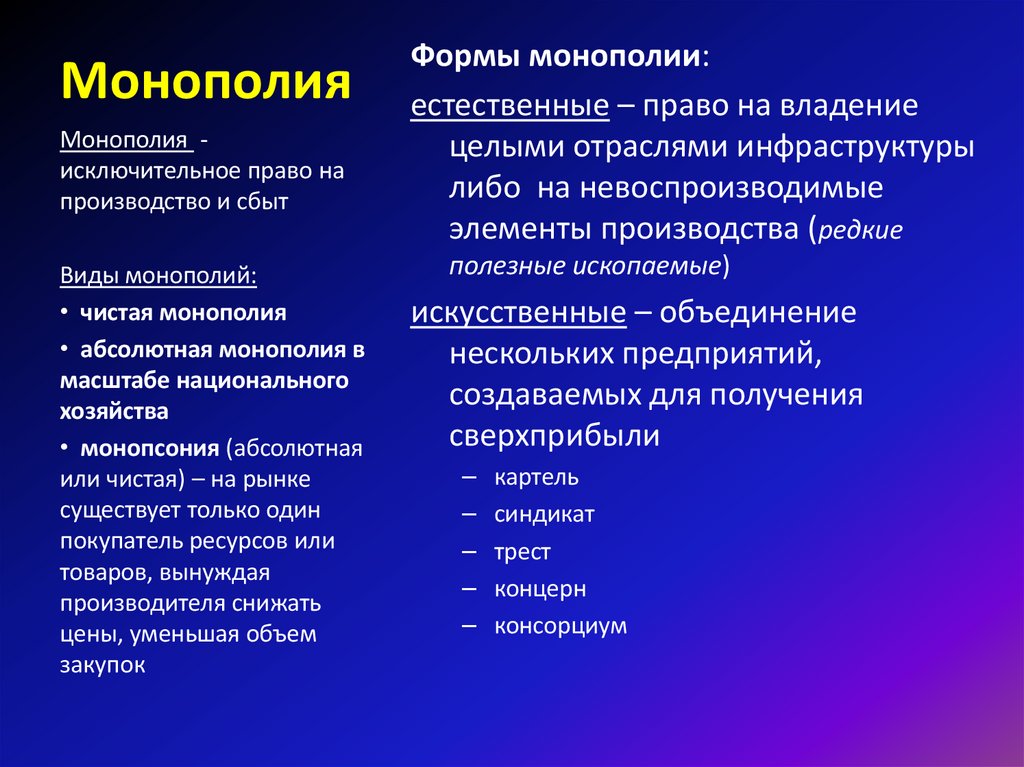 Монополия

Монополия - исключительное право на производство и сбыт

Виды монополий:

• чистая монополия

• абсолютная монополия в масштабе национального хозяйства

• монопсония (абсолютная или чистая) – на рынке существует только один покупатель ресурсов или товаров, вынуждая производителя снижать цены, уменьшая объем закупок

Формы монополии:

естественные – право на владение целыми отраслями инфраструктуры либо на невоспроизводимые элементы производства (редкие полезные ископаемые)

искусственные – объединение нескольких предприятий, создаваемых для получения сверхприбыли

– картель

– синдикат

– трест

– концерн

– консорциум